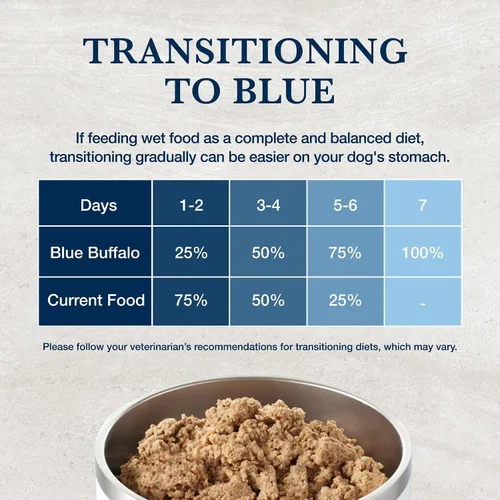 TRANSITIONING TO BLUE

If feeding wet food as a complete and balanced diet, transitioning gradually can be easier on your dog's stomach.

| Days | 1-2 | 3-4 | 5-6 | 7 |
|---|---|---|---|---|
| Blue Buffalo | 25% | 50% | 75% | 100% |
| Current Food | 75% | 50% | 25% | - |

Please follow your veterinarian's recommendations for transitioning diets, which may vary.